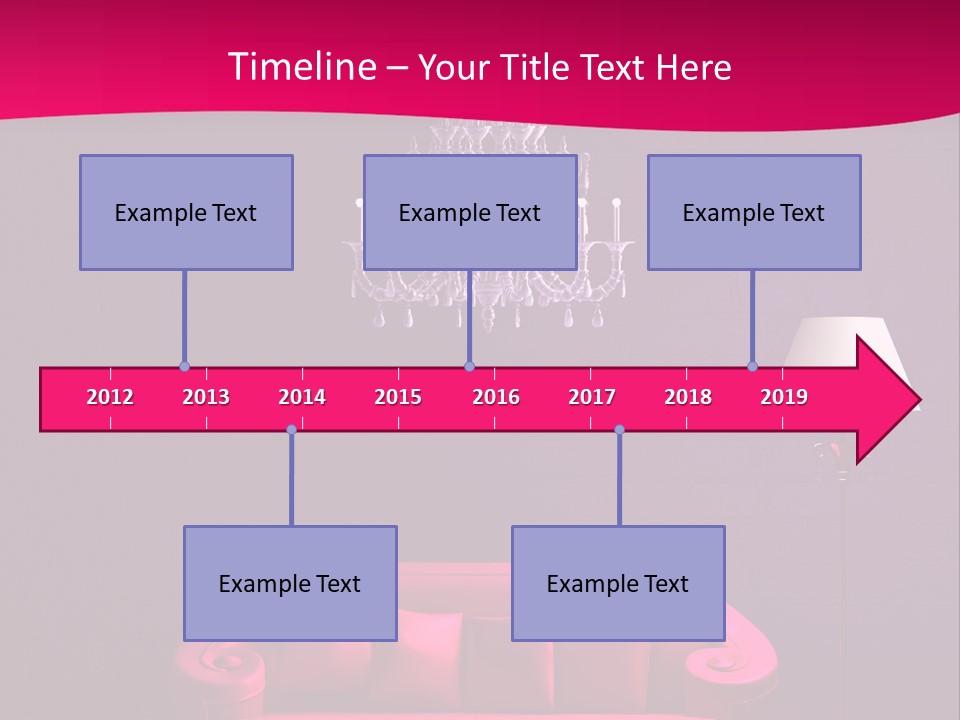 Timeline – Your Title Text Here

Example Text

Example Text

Example Text

2012 2013 2014 2015 2016 2017 2018 2019

Example Text

Example Text